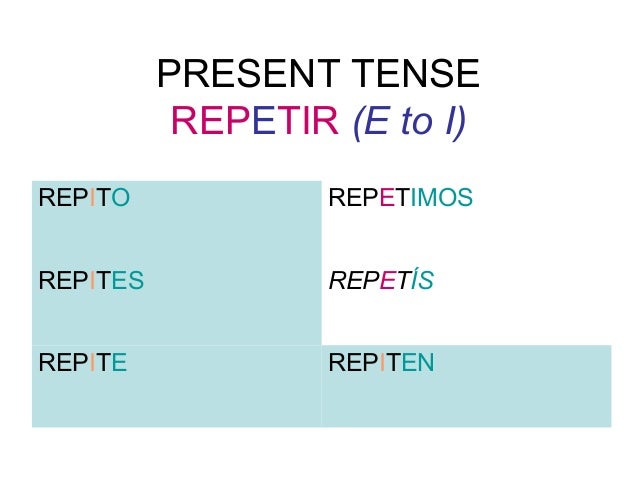 PRESENT TENSE
REPETIR (E to I)

| REPITO | REPETIMOS |
|---|---|
| REPITES | REPETÍS |
| REPITE | REPITEN |